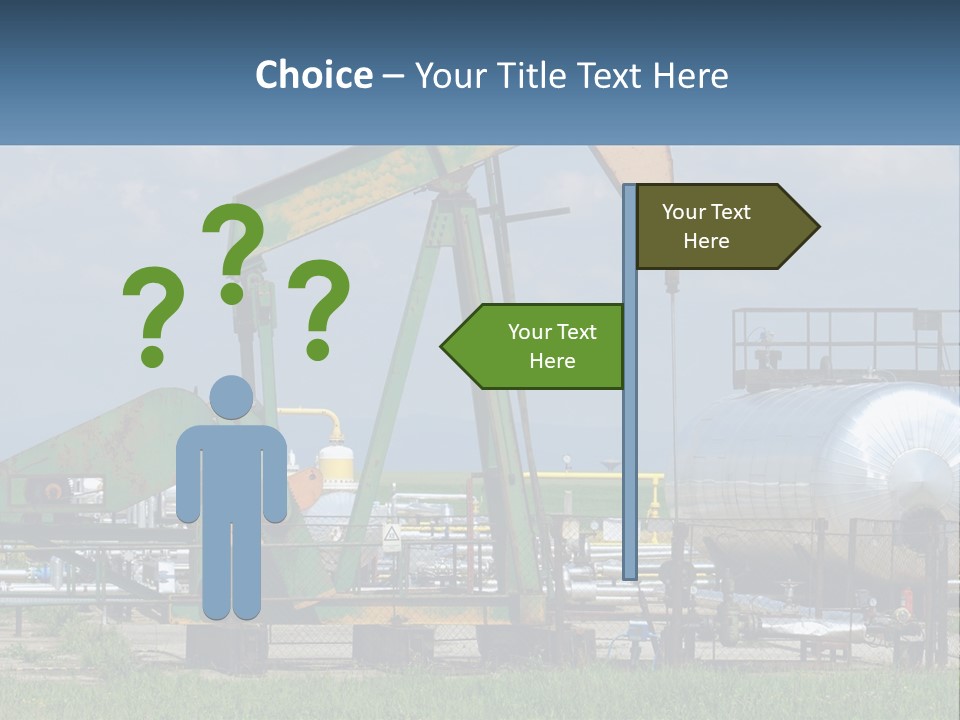 Choice – Your Title Text Here

? ? ?

Your Text Here

Your Text Here